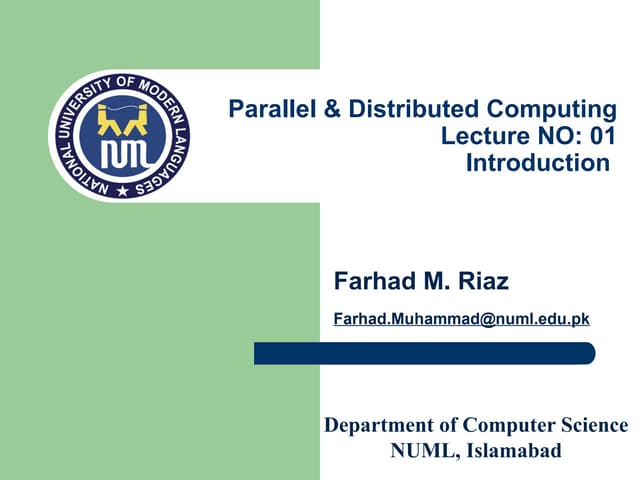 NATIONAL UNIVERSITY OF MODERN LANGUAGES
NUML

Parallel & Distributed Computing
Lecture NO: 01
Introduction

Farhad M. Riaz

Farhad.Muhammad@numl.edu.pk

Department of Computer Science
NUML, Islamabad